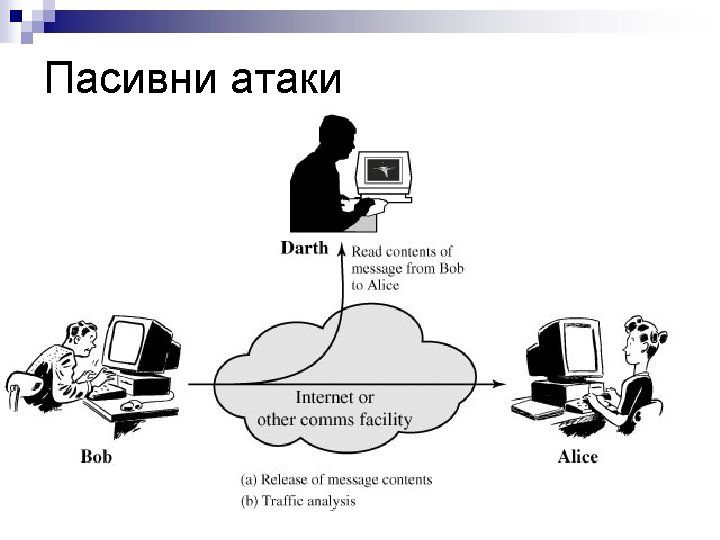 Пасивни атаки

Darth

Read contents of message from Bob to Alice

Internet or other comms facility

Bob

Alice

(a) Release of message contents

(b) Traffic analysis